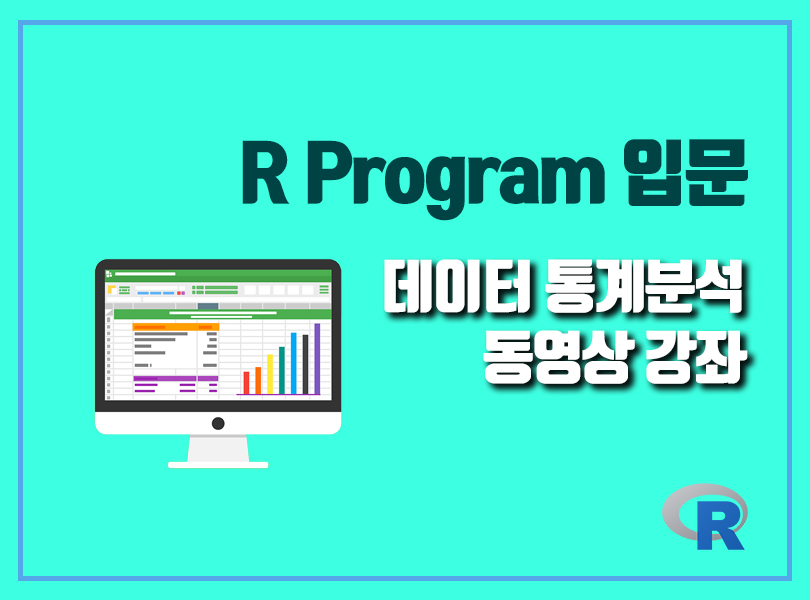 R Program 입문

데이터 통계분석
동영상 강좌

R